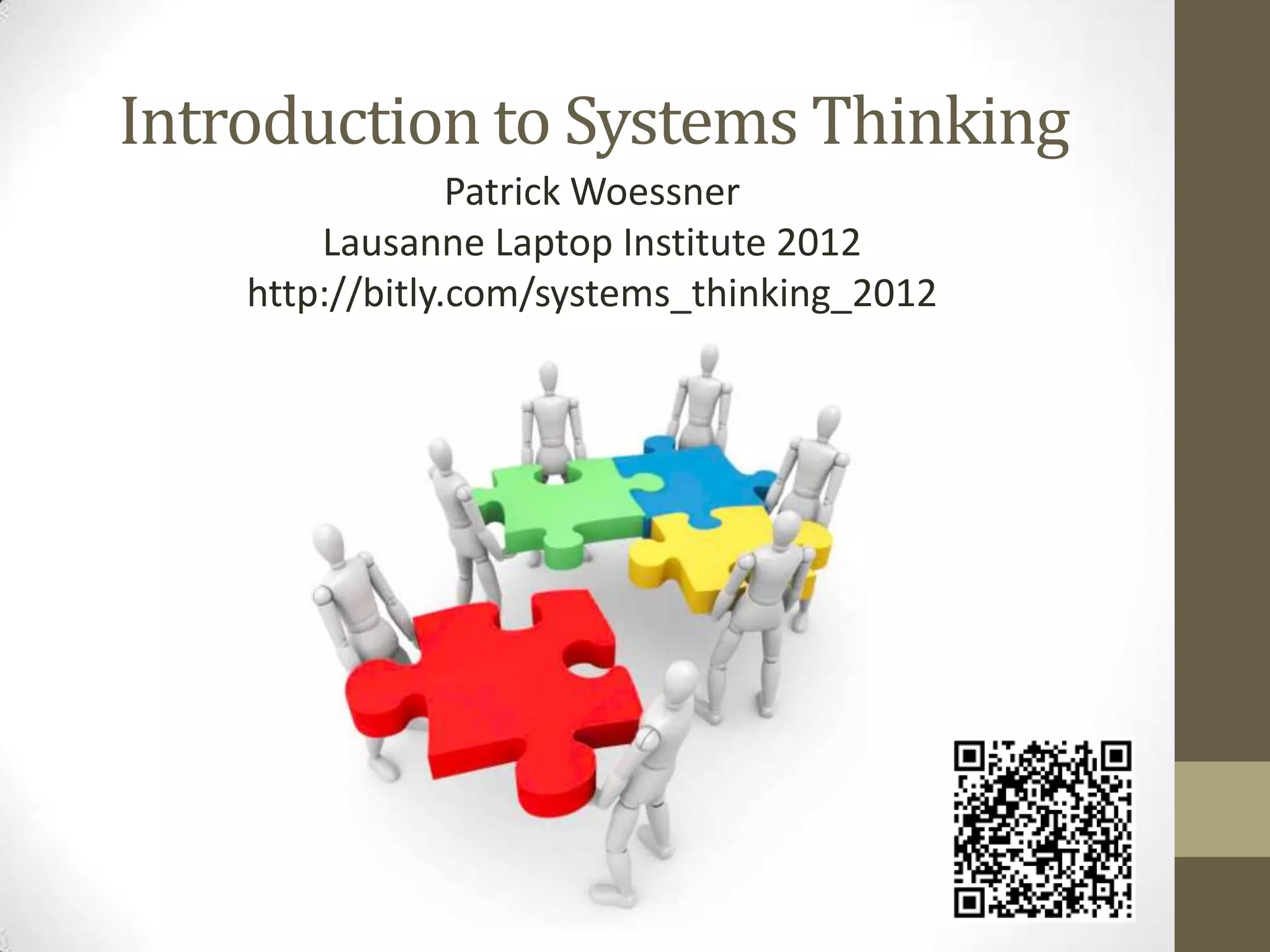 Introduction to Systems Thinking

Patrick Woessner
Lausanne Laptop Institute 2012
http://bitly.com/systems_thinking_2012